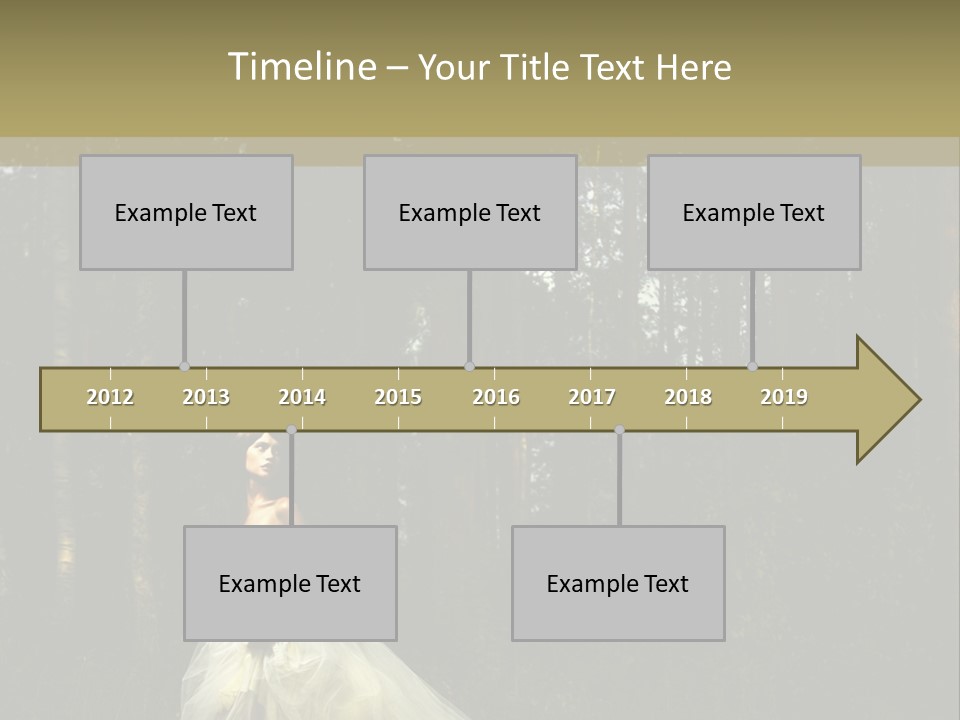 Timeline – Your Title Text Here

Example Text

Example Text

Example Text

2012 2013 2014 2015 2016 2017 2018 2019

Example Text

Example Text